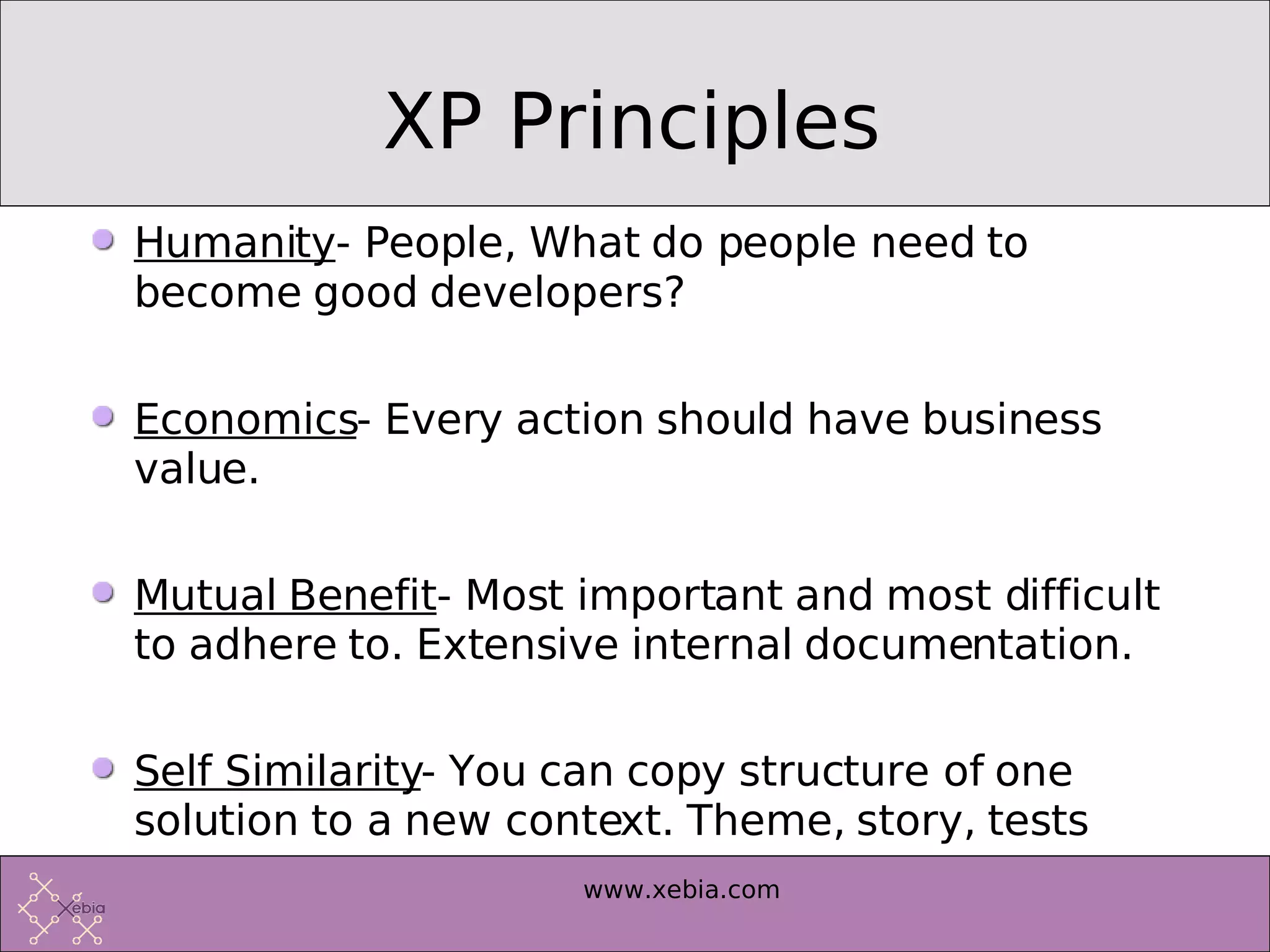 XP Principles

Humanity- People, What do people need to become good developers?

Economics- Every action should have business value.

Mutual Benefit- Most important and most difficult to adhere to. Extensive internal documentation.

Self Similarity- You can copy structure of one solution to a new context. Theme, story, tests

Xebia

www.xebia.com